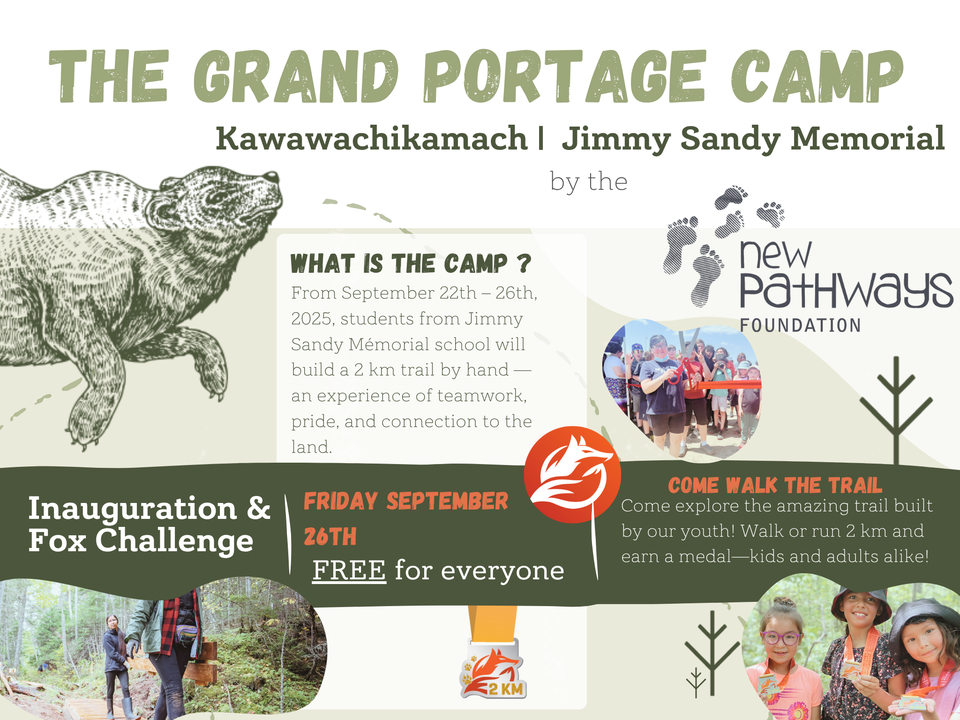 THE GRAND PORTAGE CAMP

Kawawachikamach | Jimmy Sandy Memorial

by the

new PATHWAYS FOUNDATION

WHAT IS THE CAMP ?

From September 22th – 26th, 2025, students from Jimmy Sandy Mémorial school will build a 2 km trail by hand — an experience of teamwork, pride, and connection to the land.

Inauguration & Fox Challenge

FRIDAY SEPTEMBER 26TH

FREE for everyone

COME WALK THE TRAIL

Come explore the amazing trail built by our youth! Walk or run 2 km and earn a medal—kids and adults alike!

2 KM